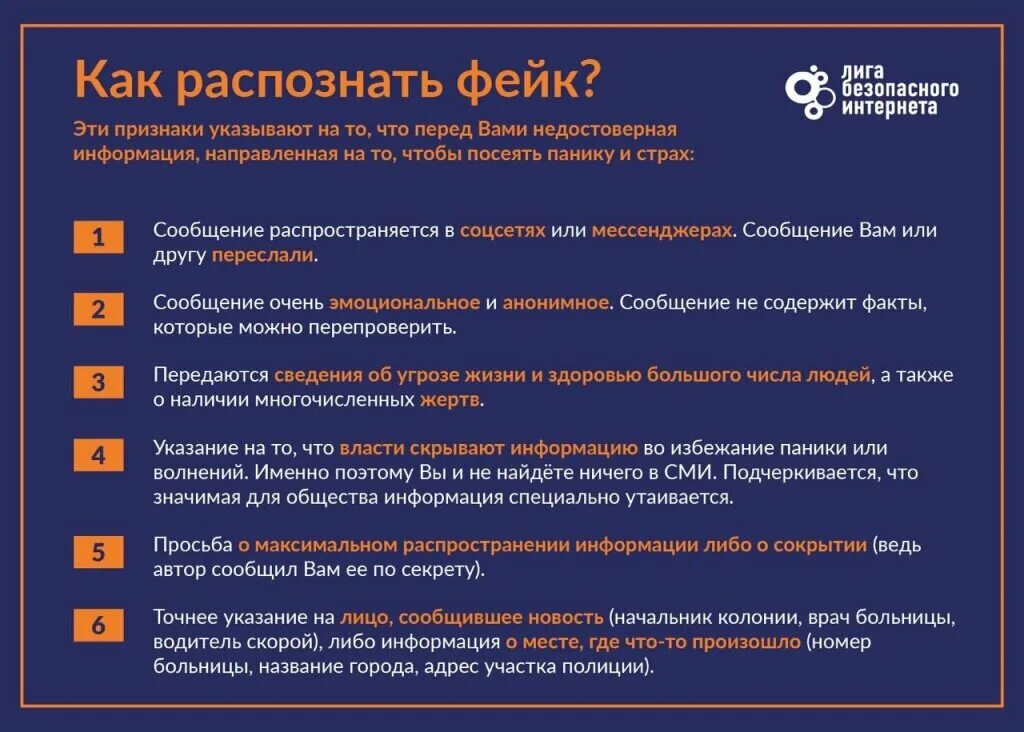 Как распознать фейк?

ЛИГА БЕЗОПАСНОГО ИНТЕРНЕТА

Эти признаки указывают на то, что перед Вами недостоверная информация, направленная на то, чтобы посеять панику и страх:

1 Сообщение распространяется в соцсетях или мессенджерах. Сообщение Вам или другу переслали.

2 Сообщение очень эмоциональное и анонимное. Сообщение не содержит факты, которые можно перепроверить.

3 Передаются сведения об угрозе жизни и здоровью большого числа людей, а также о наличии многочисленных жертв.

4 Указание на то, что власти скрывают информацию во избежание паники или волнений. Именно поэтому Вы и не найдёте ничего в СМИ. Подчеркивается, что значимая для общества информация специально утаивается.

5 Просьба о максимальном распространении информации либо о сокрытии (ведь автор сообщил Вам ее по секрету).

6 Точнее указание на лицо, сообщившее новость (начальник колонии, врач больницы, водитель скорой), либо информация о месте, где что-то произошло (номер больницы, название города, адрес участка полиции).